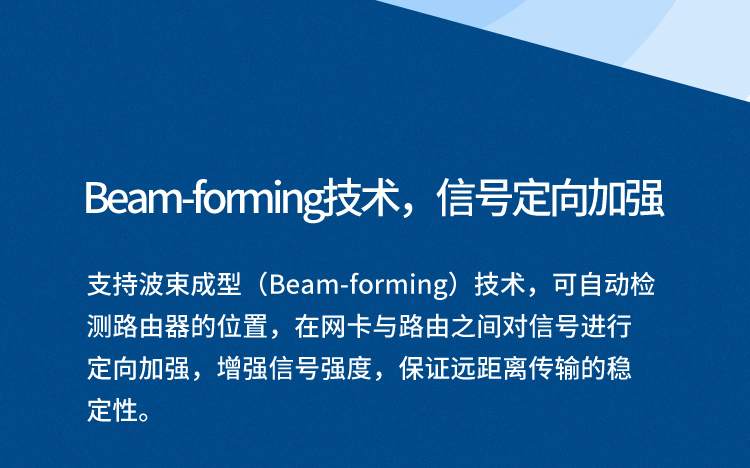 Beam-forming技术，信号定向加强

支持波束成型（Beam-forming）技术，可自动检测路由器的位置，在网卡与路由之间对信号进行定向加强，增强信号强度，保证远距离传输的稳定性。